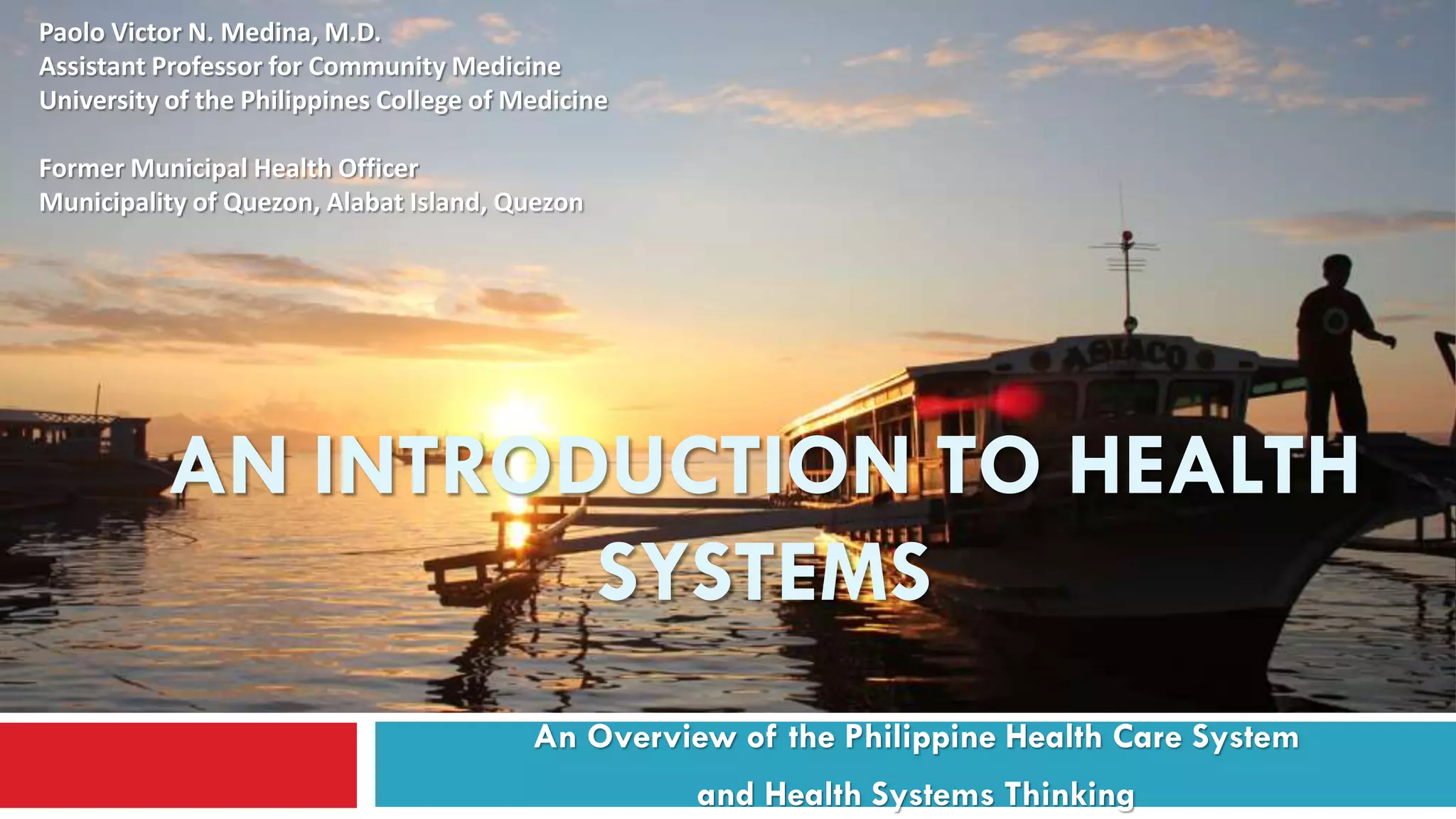 Paolo Victor N. Medina, M.D.
Assistant Professor for Community Medicine
University of the Philippines College of Medicine

Former Municipal Health Officer
Municipality of Quezon, Alabat Island, Quezon

ASIACO

AN INTRODUCTION TO HEALTH SYSTEMS

An Overview of the Philippine Health Care System and Health Systems Thinking